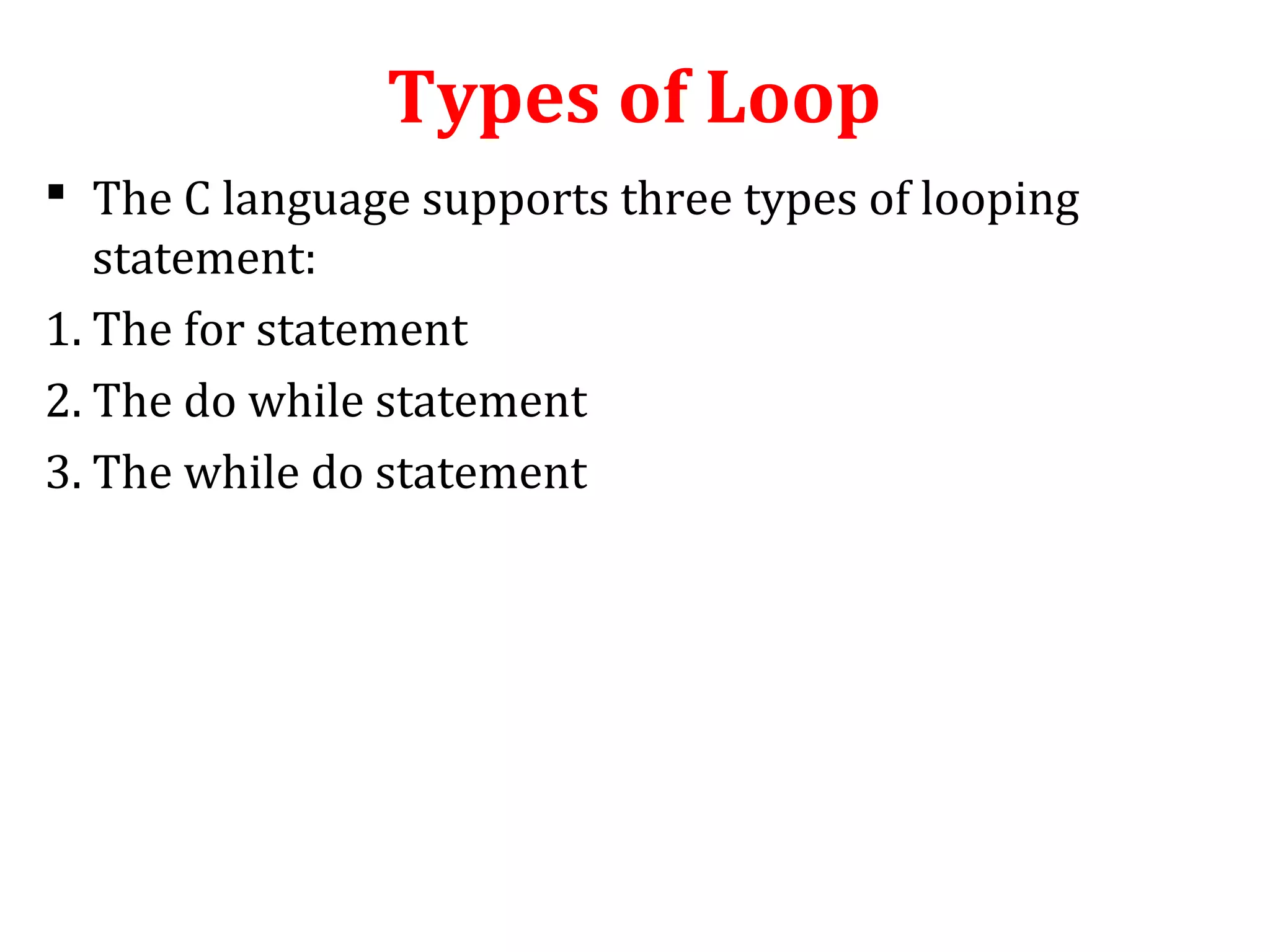 Types of Loop

▪ The C language supports three types of looping statement:

1. The for statement
2. The do while statement
3. The while do statement